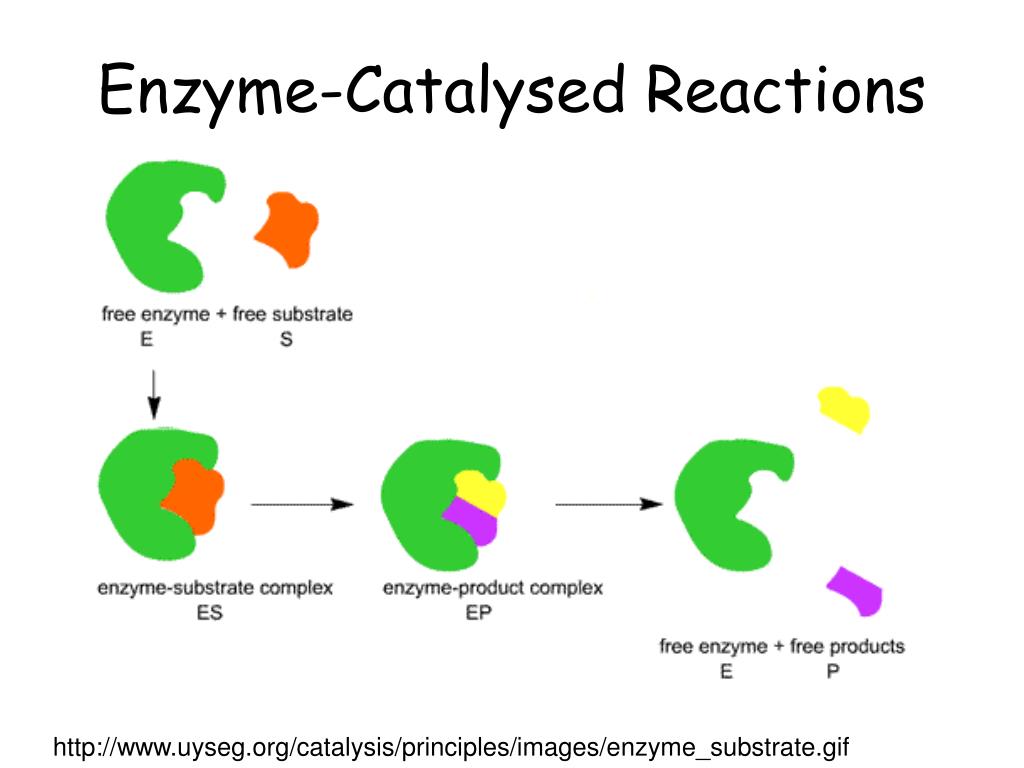 Enzyme-Catalysed Reactions

free enzyme + free substrate
E S

enzyme-substrate complex
ES

enzyme-product complex
EP

free enzyme + free products
E P

http://www.uyseg.org/catalysis/principles/images/enzyme_substrate.gif